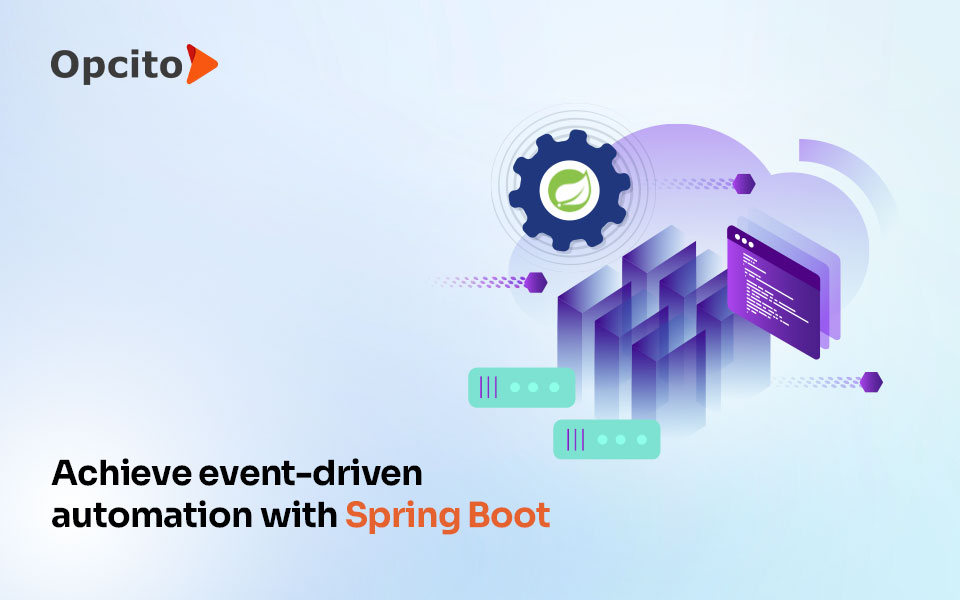 Opcito

Achieve event-driven automation with Spring Boot